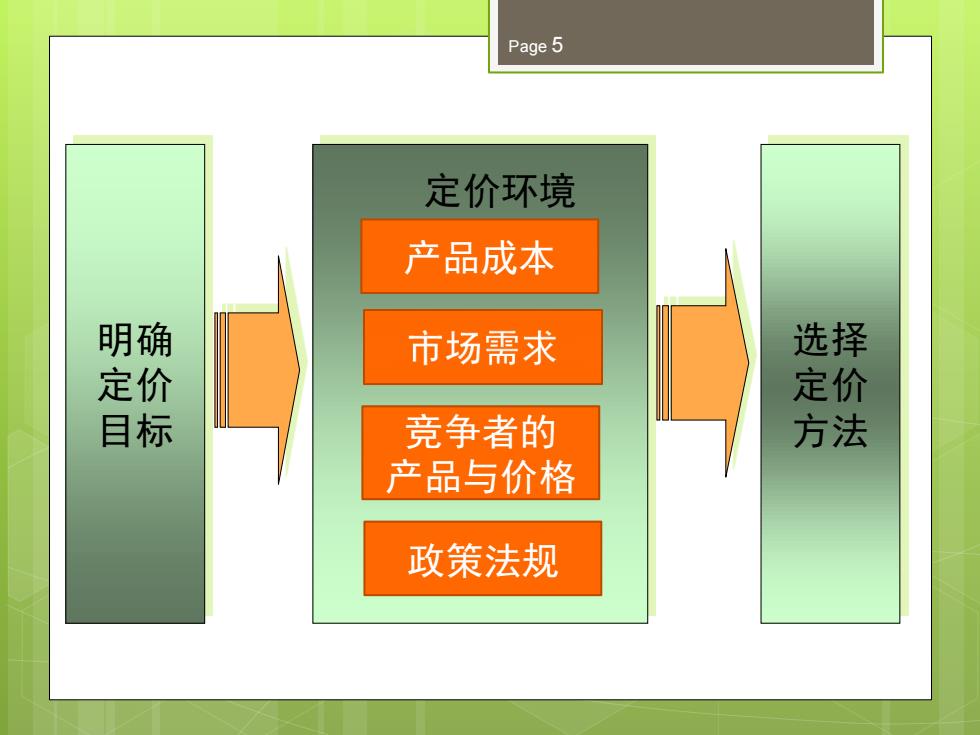 Page 5

明确定价目标

定价环境

产品成本

市场需求

竞争者的产品与价格

政策法规

选择定价方法